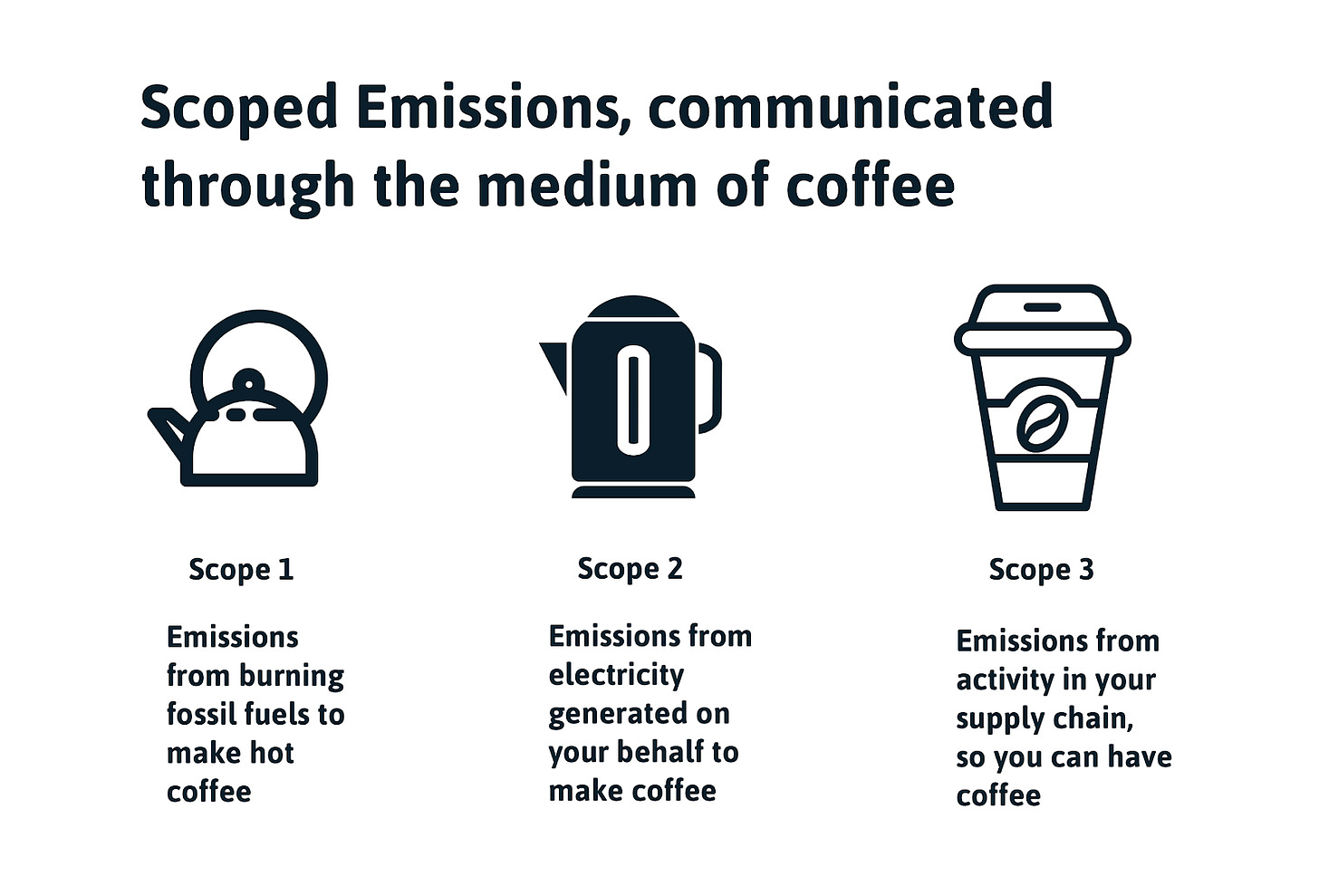 Scoped Emissions, communicated through the medium of coffee

Scope 1

Emissions from burning fossil fuels to make hot coffee

Scope 2

Emissions from electricity generated on your behalf to make coffee

Scope 3

Emissions from activity in your supply chain, so you can have coffee